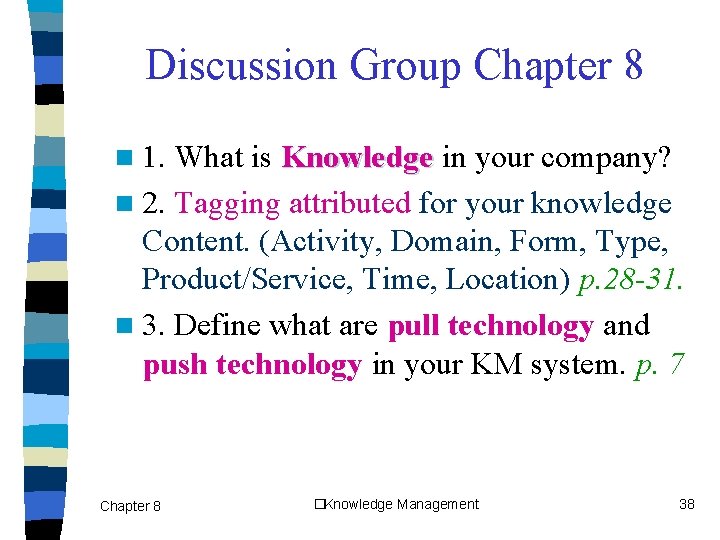 Discussion Group Chapter 8

1. What is Knowledge in your company?

2. Tagging attributed for your knowledge Content. (Activity, Domain, Form, Type, Product/Service, Time, Location) p.28-31.

3. Define what are pull technology and push technology in your KM system. p. 7

Chapter 8

□Knowledge Management

38